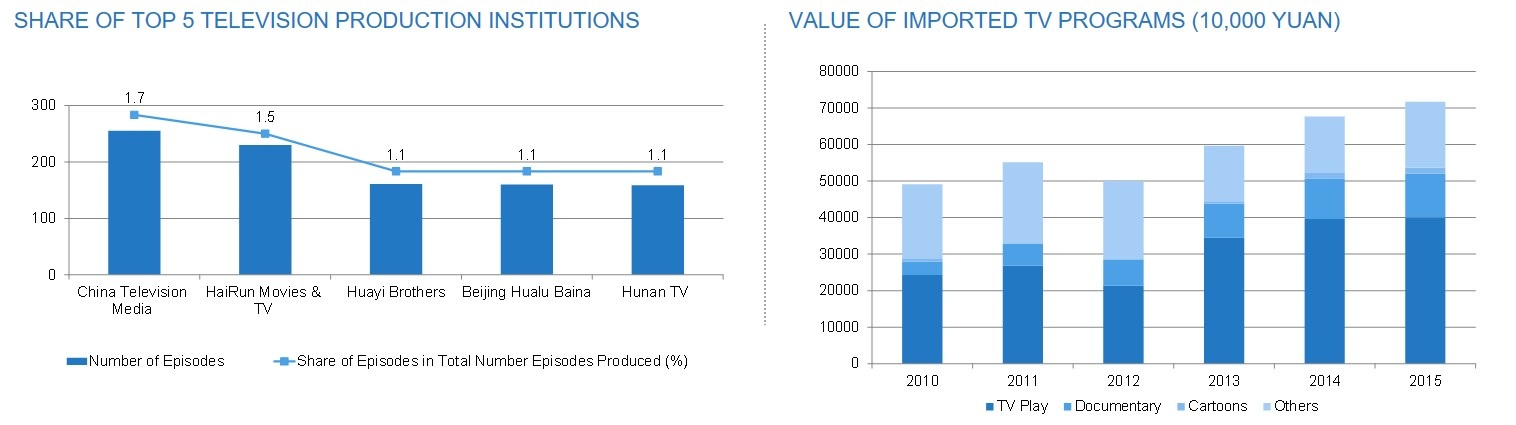 SHARE OF TOP 5 TELEVISION PRODUCTION INSTITUTIONS

300
200
100
0

1.7
1.5
1.1
1.1
1.1

China Television Media
HaiRun Movies & TV
Huayi Brothers
Beijing Hualu Baina
Hunan TV

Number of Episodes
Share of Episodes in Total Number Episodes Produced (%)

VALUE OF IMPORTED TV PROGRAMS (10,000 YUAN)

80000
70000
60000
50000
40000
30000
20000
10000
0

2010
2011
2012
2013
2014
2015

TV Play
Documentary
Cartoons
Others